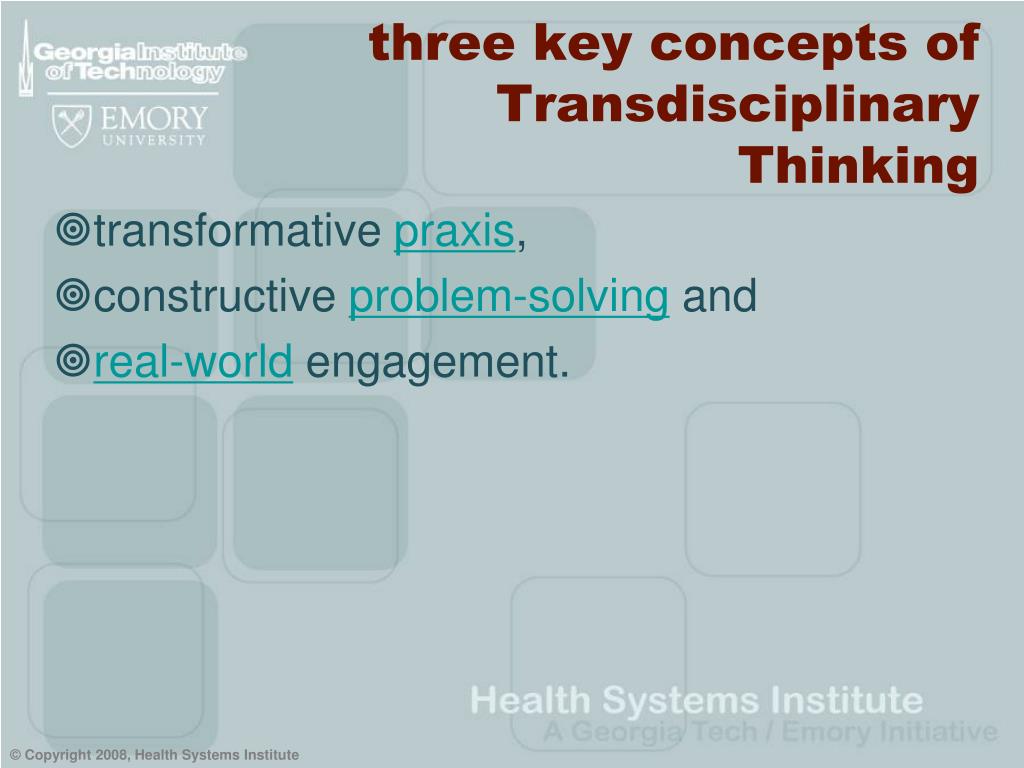 Georgia Institute of Technology

EMORY UNIVERSITY

three key concepts of Transdisciplinary Thinking

transformative praxis,

constructive problem-solving and

real-world engagement.

Health Systems Institute
A Georgia Tech / Emory Initiative

© Copyright 2008, Health Systems Institute